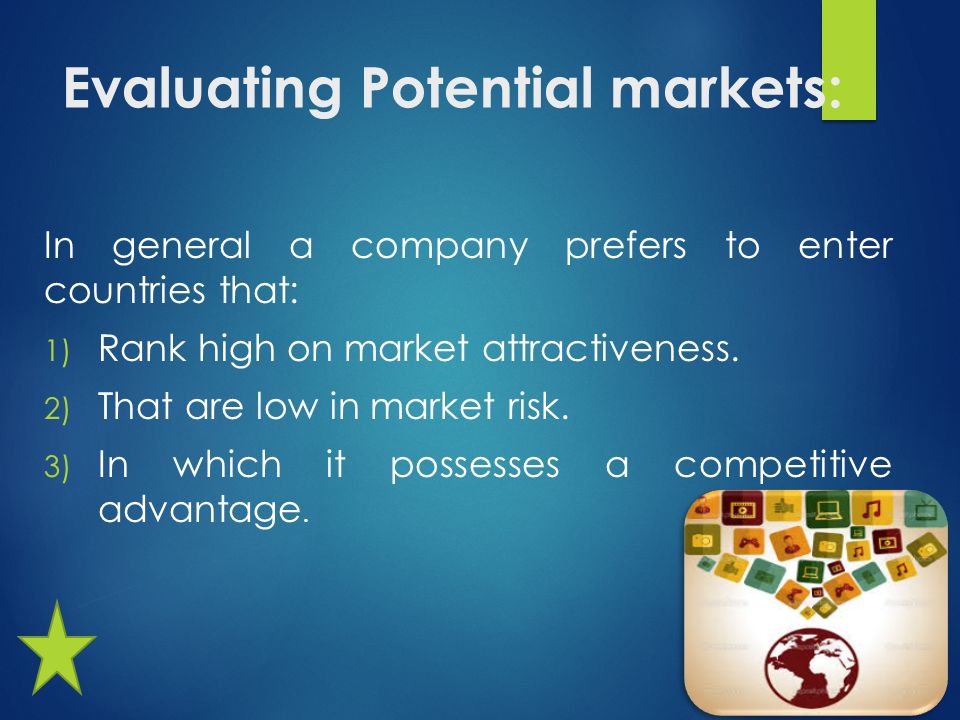 Evaluating Potential markets:

In general a company prefers to enter countries that:

1) Rank high on market attractiveness.

2) That are low in market risk.

3) In which it possesses a competitive advantage.